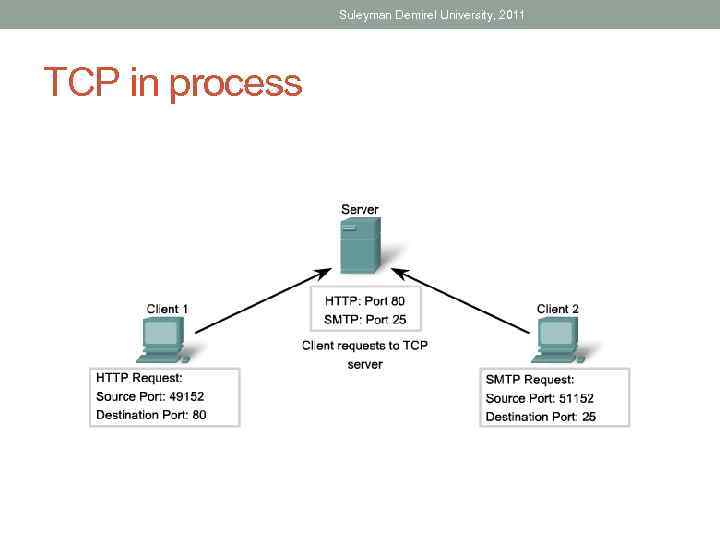 Suleyman Demirel University, 2011

TCP in process

Server

HTTP: Port 80
SMTP: Port 25

Client requests to TCP server

Client 1

HTTP Request:
Source Port: 49152
Destination Port: 80

Client 2

SMTP Request:
Source Port: 51152
Destination Port: 25